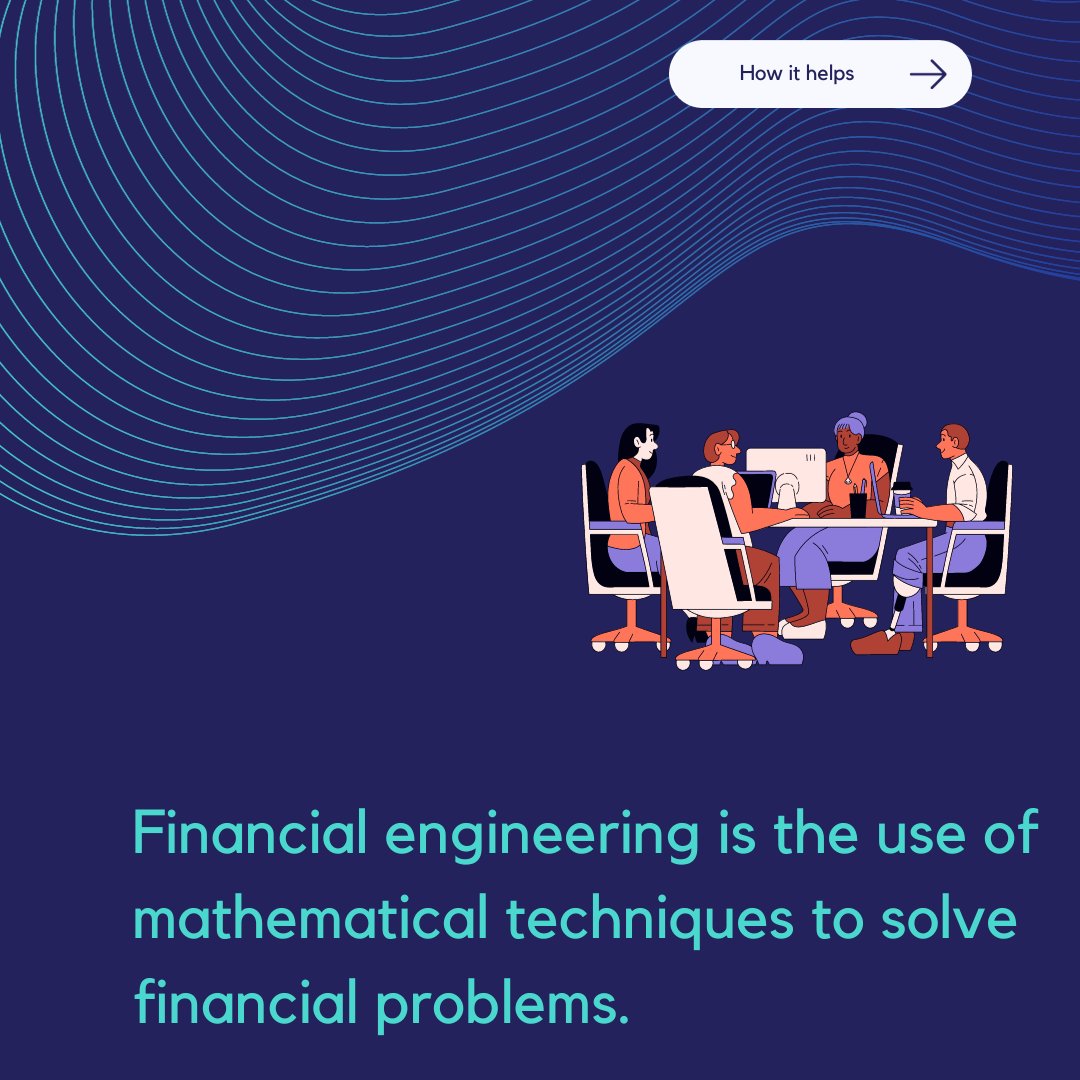 How it helps

Financial engineering is the use of mathematical techniques to solve financial problems.